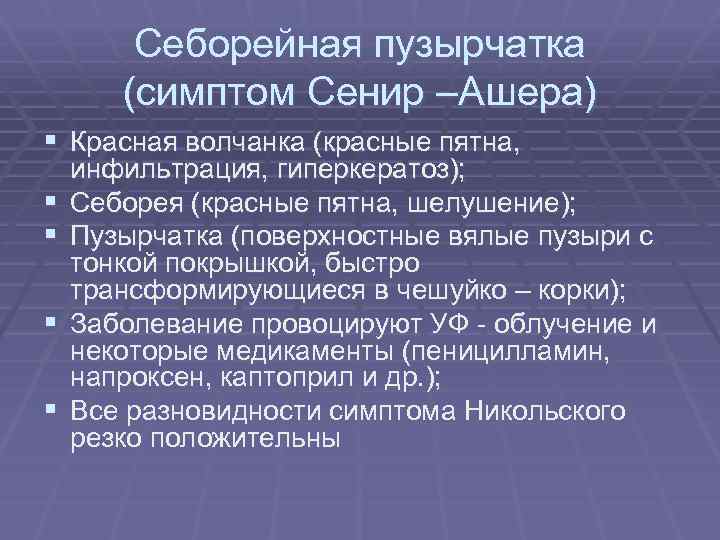 Себорейная пузырчатка (симптом Сенир –Ашера)

▪ Красная волчанка (красные пятна, инфильтрация, гиперкератоз);
▪ Себорея (красные пятна, шелушение);
▪ Пузырчатка (поверхностные вялые пузыри с тонкой покрышкой, быстро трансформирующиеся в чешуйко – корки);
▪ Заболевание провоцируют УФ - облучение и некоторые медикаменты (пеницилламин, напроксен, каптоприл и др.);
▪ Все разновидности симптома Никольского резко положительны